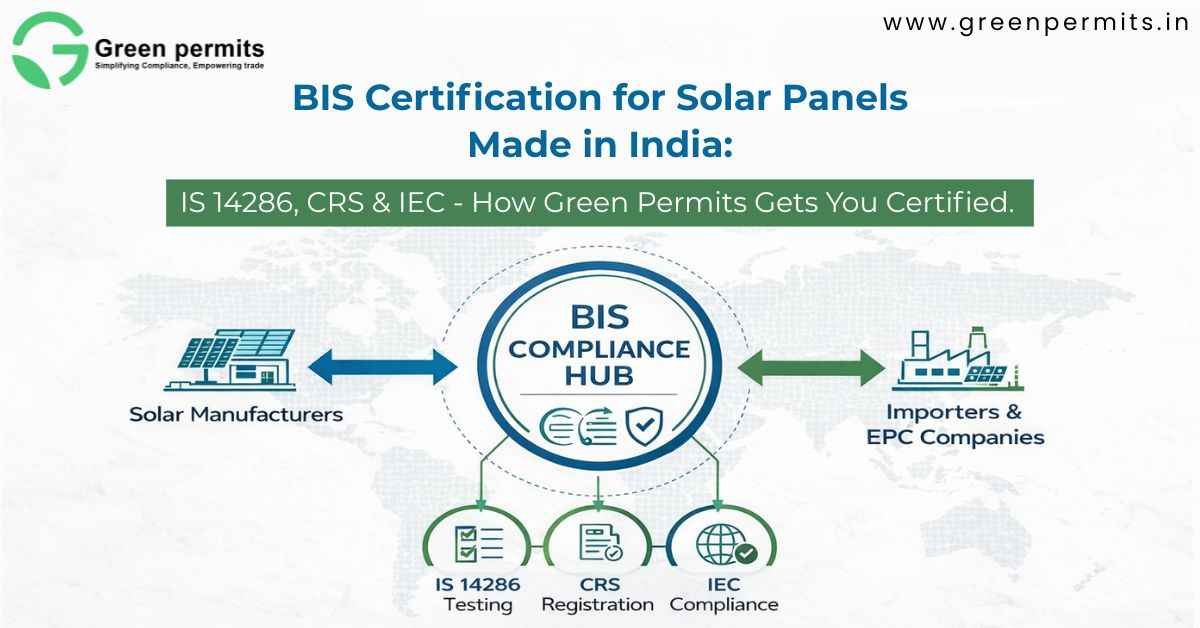 Green permits
Simplifying Compliance, Empowering trade

www.greenpermits.in

BIS Certification for Solar Panels Made in India:

IS 14286, CRS & IEC - How Green Permits Gets You Certified.

Solar Manufacturers

BIS COMPLIANCE HUB

Importers & EPC Companies

IS 14286 Testing

CRS Registration

IEC Compliance